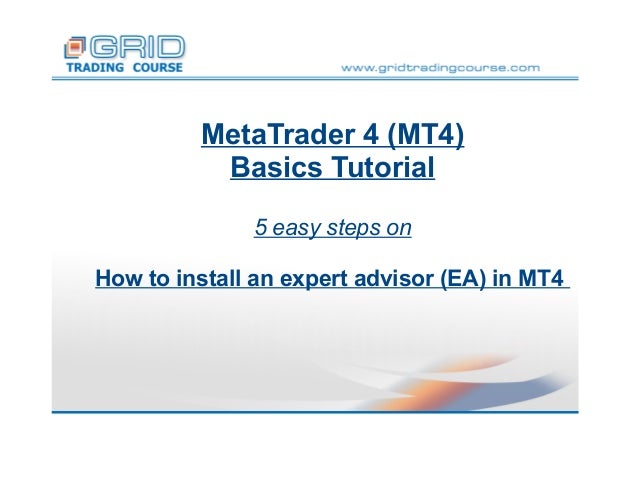 GRID
TRADING COURSE

www.gridtradingcourse.com

MetaTrader 4 (MT4)
Basics Tutorial

5 easy steps on

How to install an expert advisor (EA) in MT4